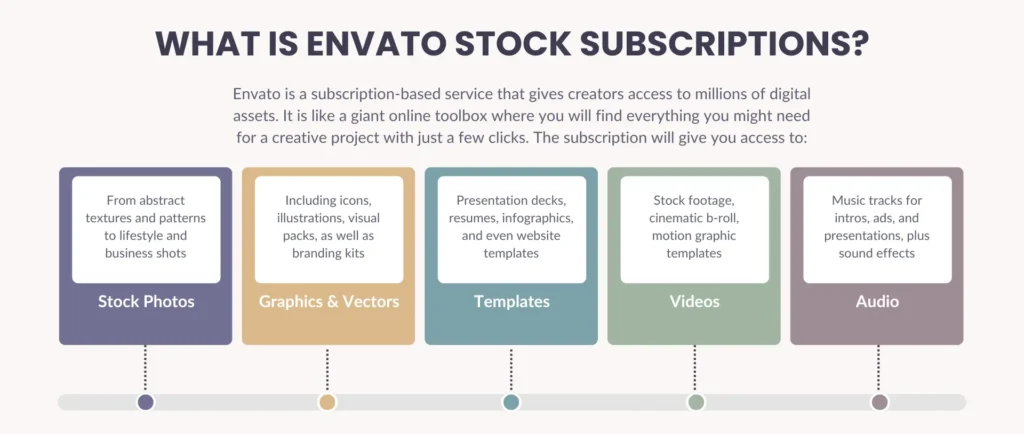 WHAT IS ENVATO STOCK SUBSCRIPTIONS?

Envato is a subscription-based service that gives creators access to millions of digital assets. It is like a giant online toolbox where you will find everything you might need for a creative project with just a few clicks. The subscription will give you access to:

From abstract textures and patterns to lifestyle and business shots

Stock Photos

Including icons, illustrations, visual packs, as well as branding kits

Graphics & Vectors

Presentation decks, resumes, infographics, and even website templates

Templates

Stock footage, cinematic b-roll, motion graphic templates

Videos

Music tracks for intros, ads, and presentations, plus sound effects

Audio